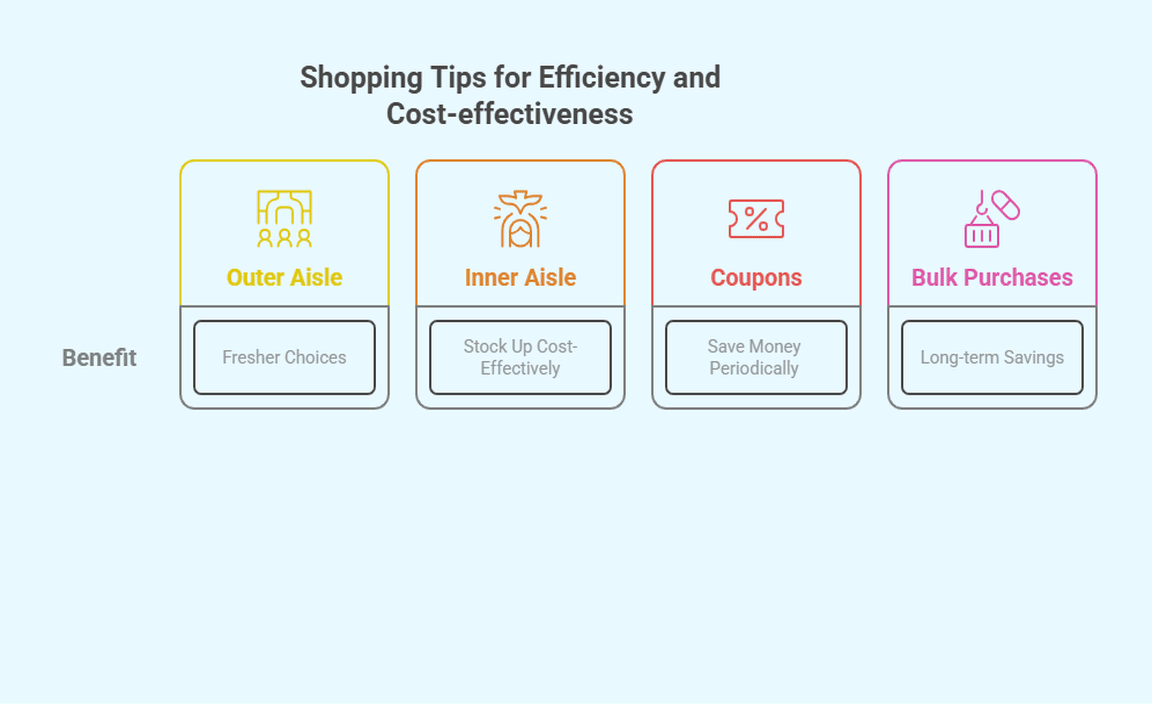 Shopping Tips for Efficiency and Cost-effectiveness

| | Outer Aisle | Inner Aisle | Coupons | Bulk Purchases |
|---|---|---|---|---|
| Benefit | Fresher Choices | Stock Up Cost-Effectively | Save Money Periodically | Long-term Savings |